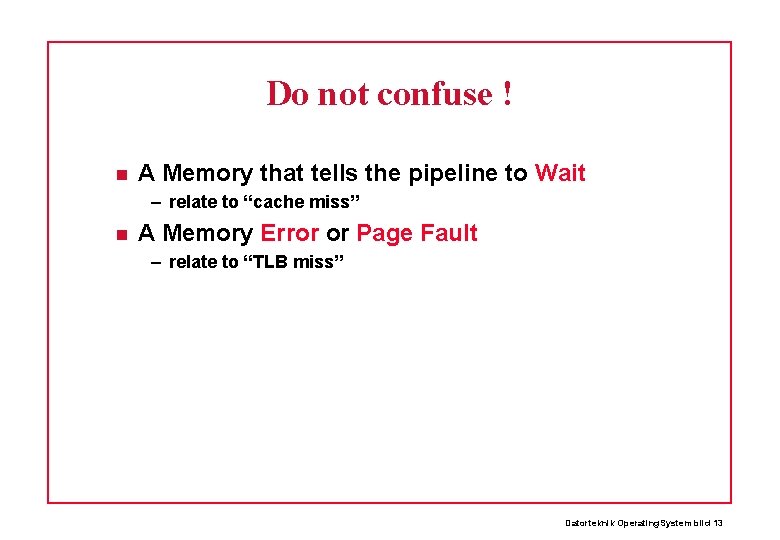 Do not confuse !

- A Memory that tells the pipeline to Wait
  – relate to “cache miss”
- A Memory Error or Page Fault
  – relate to “TLB miss”

Datorteknik OperatingSystem bild 13